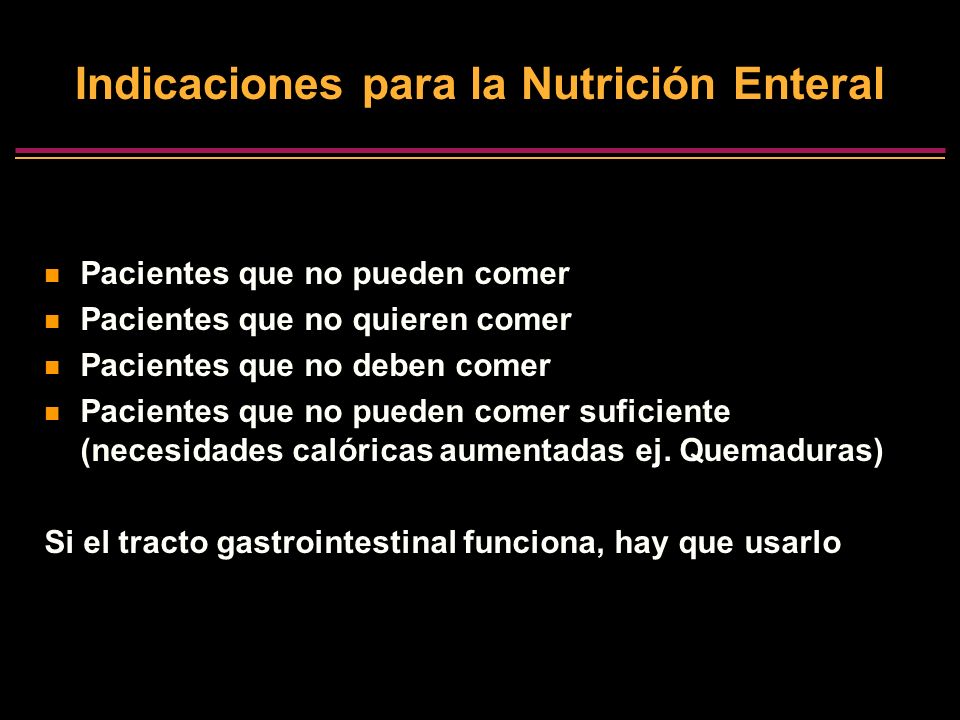 Indicaciones para la Nutrición Enteral

- Pacientes que no pueden comer
- Pacientes que no quieren comer
- Pacientes que no deben comer
- Pacientes que no pueden comer suficiente (necesidades calóricas aumentadas ej. Quemaduras)

Si el tracto gastrointestinal funciona, hay que usarlo